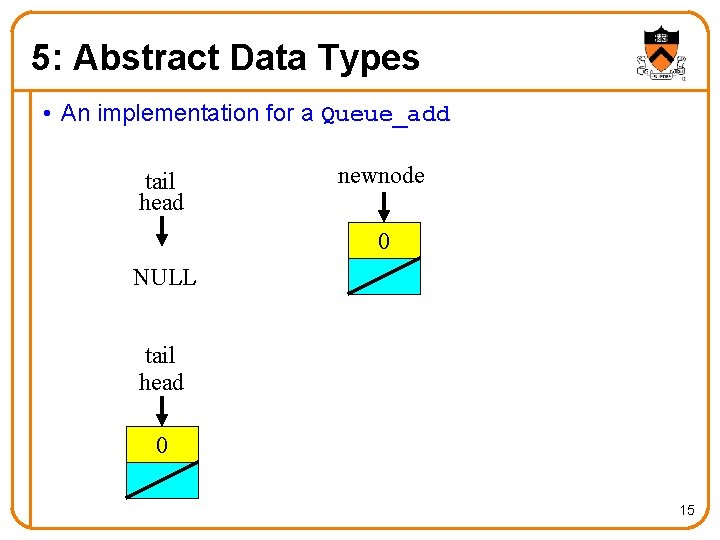 5: Abstract Data Types

• An implementation for a Queue_add

tail
head

NULL

newnode

0

tail
head

0

15